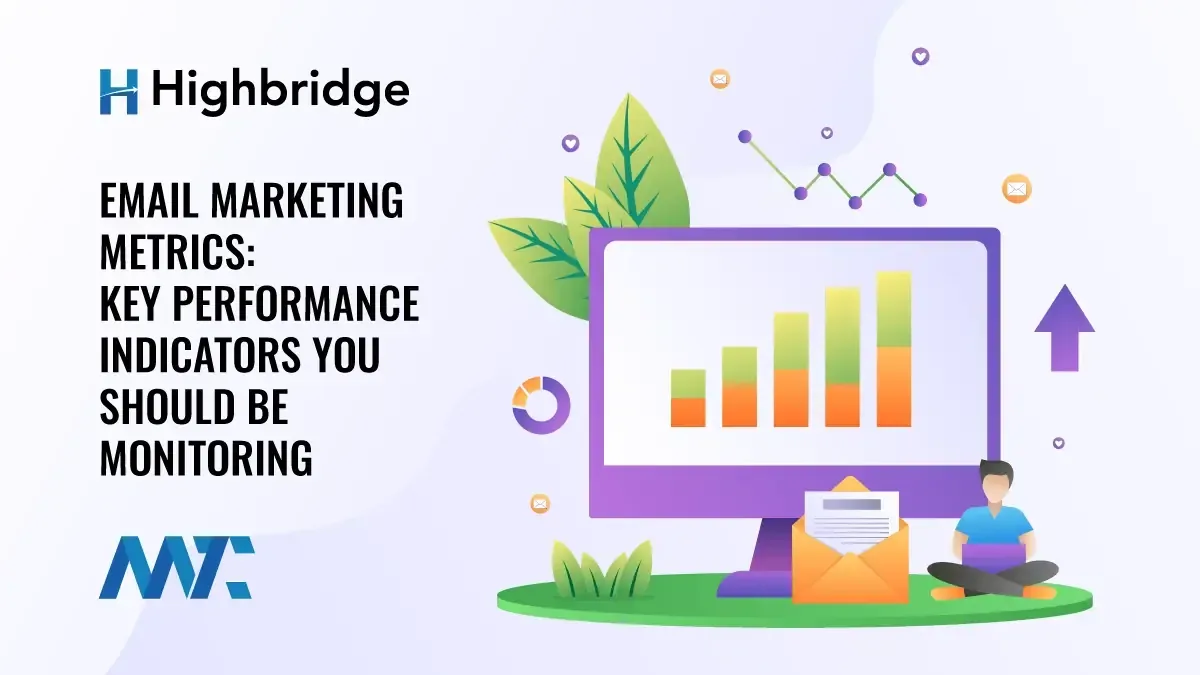 Highbridge

EMAIL MARKETING METRICS: KEY PERFORMANCE INDICATORS YOU SHOULD BE MONITORING

MT